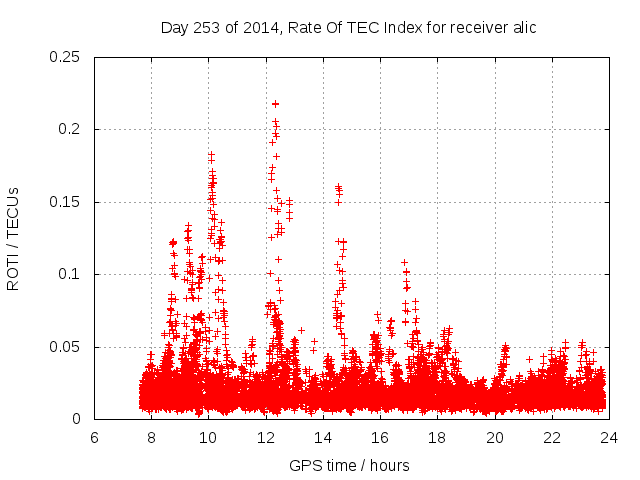 Day 253 of 2014, Rate Of TEC Index for receiver alic

ROTI / TECUs

0.25
0.2
0.15
0.1
0.05
0

6
8
10
12
14
16
18
20
22
24

GPS time / hours